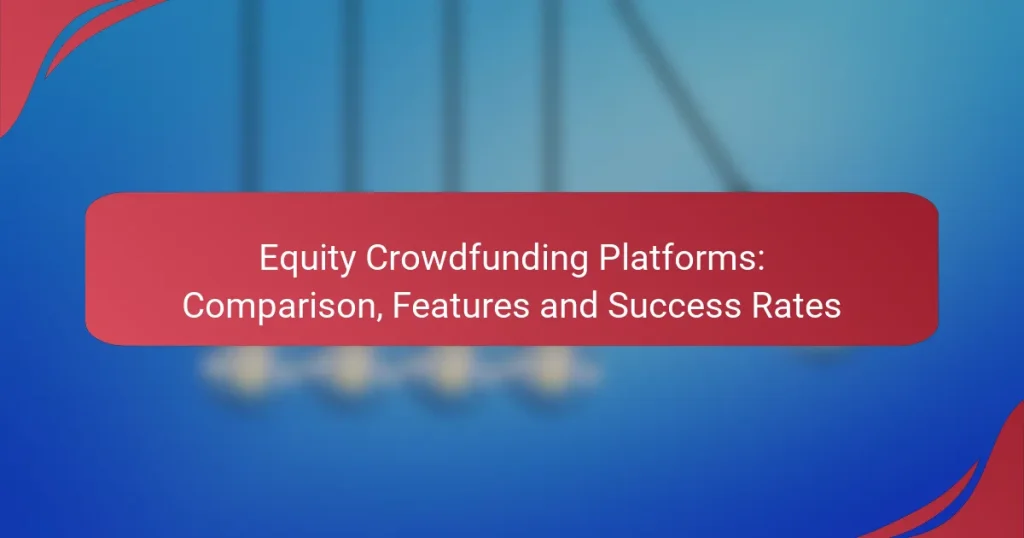 Equity Crowdfunding Platforms: Comparison, Features and Success Rates